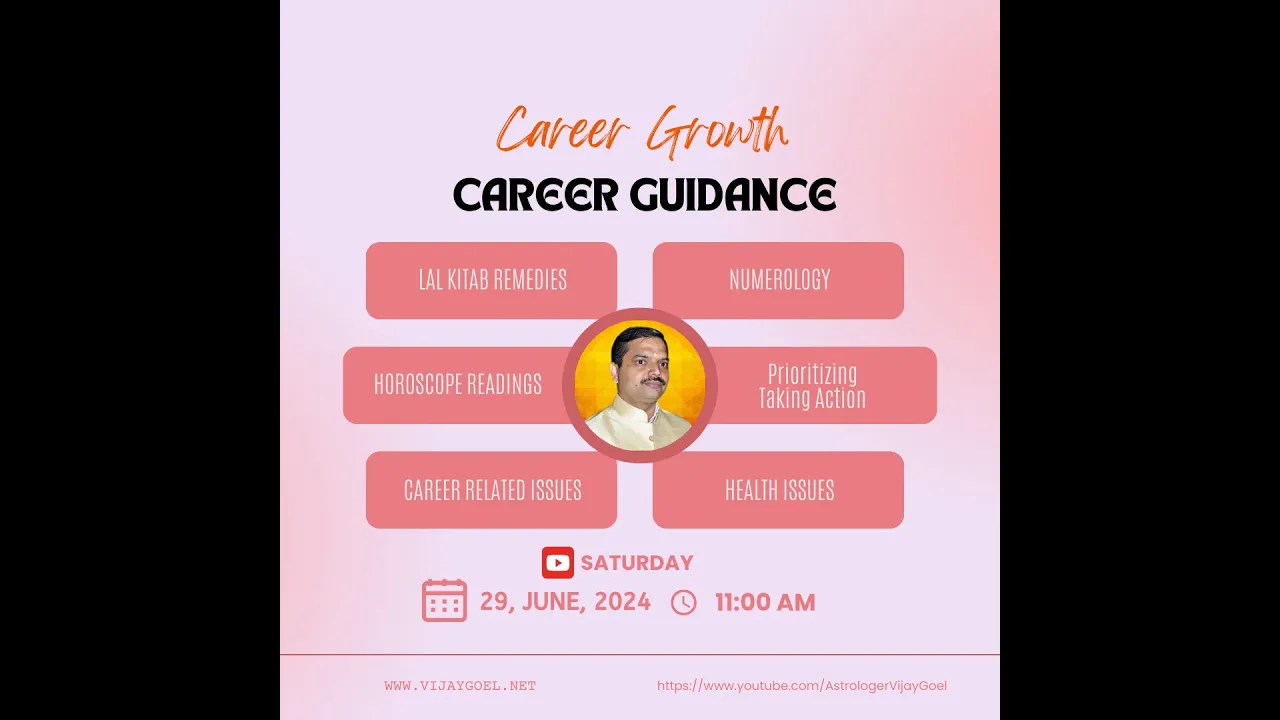 Career Growth
CAREER GUIDANCE

LAL KITAB REMEDIES

NUMEROLOGY

HOROSCOPE READINGS

Prioritizing
Taking Action

CAREER RELATED ISSUES

HEALTH ISSUES

SATURDAY

29, JUNE, 2024

11:00 AM

WWW.VIJAYGOEL.NET

https://www.youtube.com/AstrologerVijayGoel